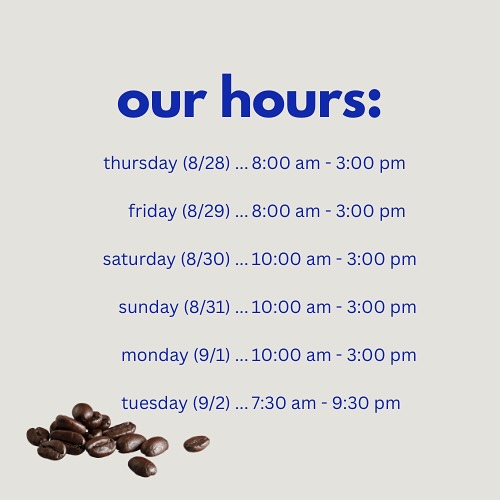 our hours:

thursday (8/28) ... 8:00 am - 3:00 pm

friday (8/29) ... 8:00 am - 3:00 pm

saturday (8/30) ... 10:00 am - 3:00 pm

sunday (8/31) ... 10:00 am - 3:00 pm

monday (9/1) ... 10:00 am - 3:00 pm

tuesday (9/2) ... 7:30 am - 9:30 pm